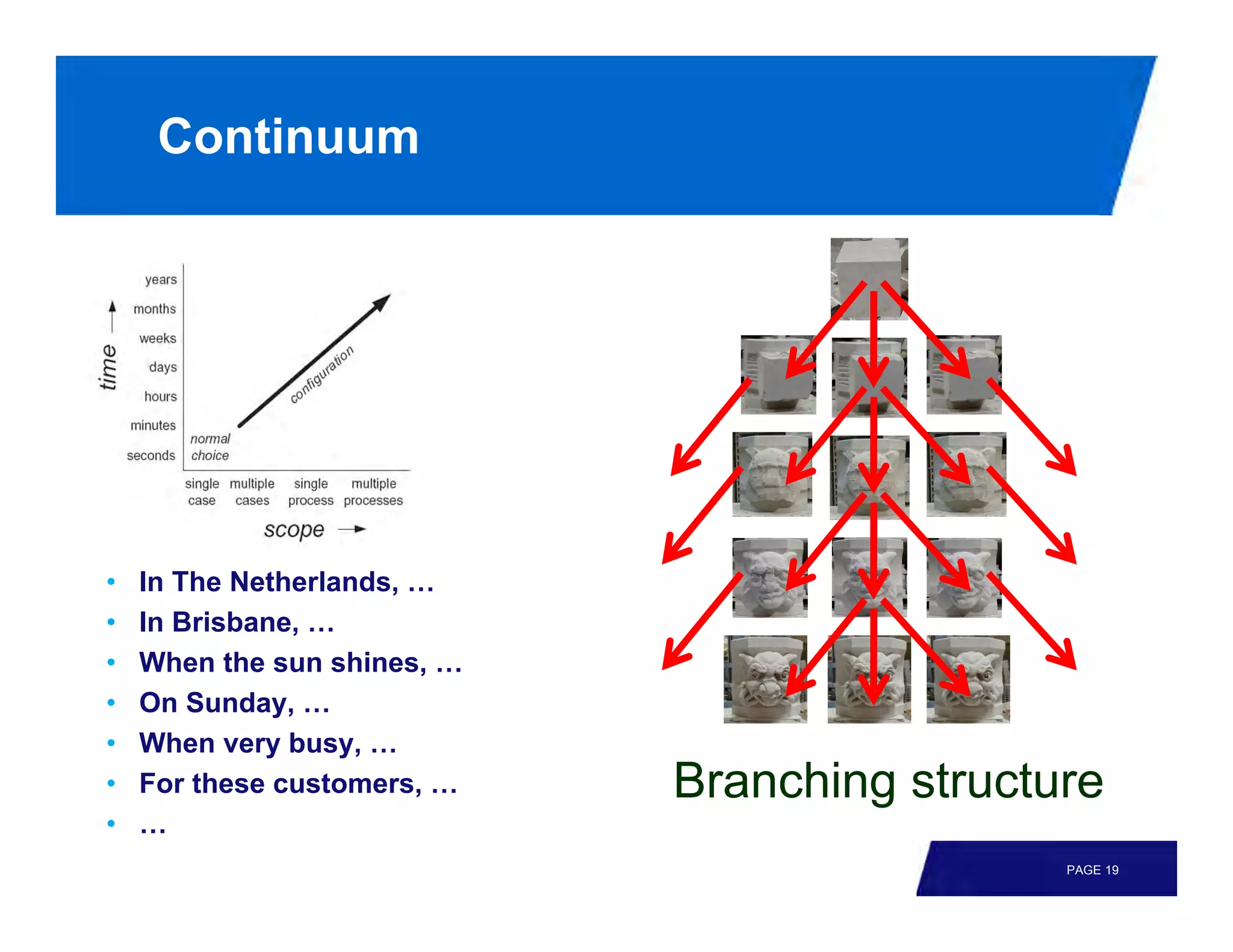 Continuum

time

years
months
weeks
days
hours
minutes
seconds

configuration

normal choice

single case
multiple cases
single process
multiple processes

scope

• In The Netherlands, …
• In Brisbane, …
• When the sun shines, …
• On Sunday, …
• When very busy, …
• For these customers, …
• …

Branching structure

PAGE 19